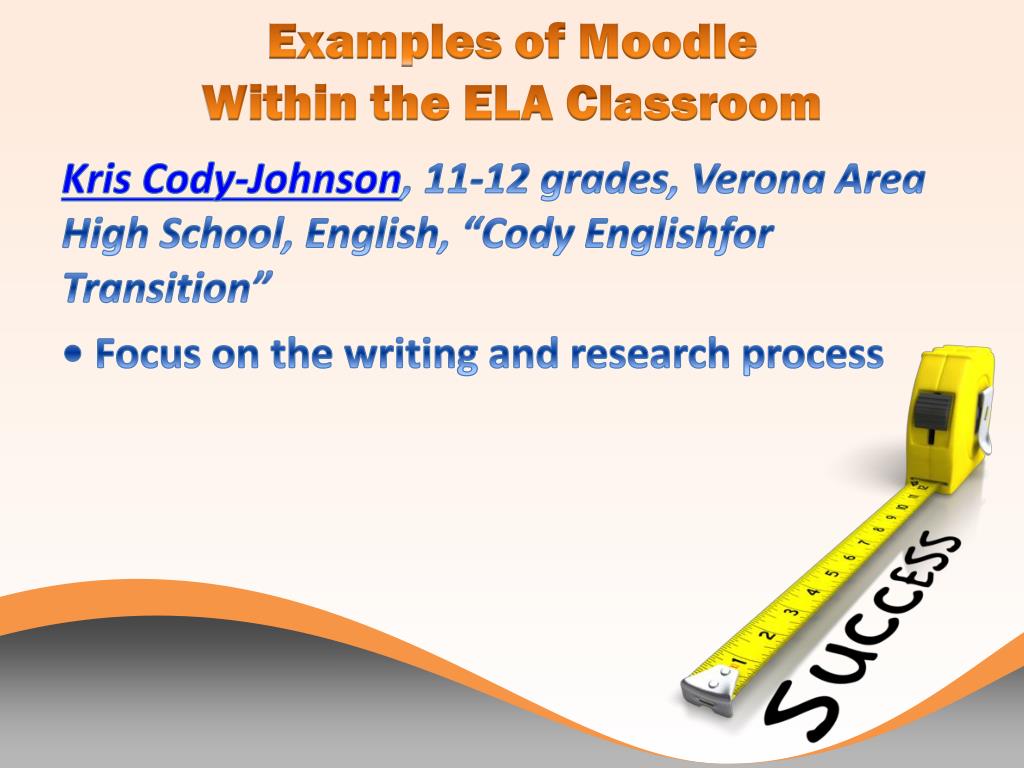 Examples of Moodle Within the ELA Classroom

Kris Cody-Johnson, 11-12 grades, Verona Area High School, English, “Cody Englishfor Transition”

• Focus on the writing and research process

1 2 3 4 5 6 7 8 9 10 11 12

SUCCESS